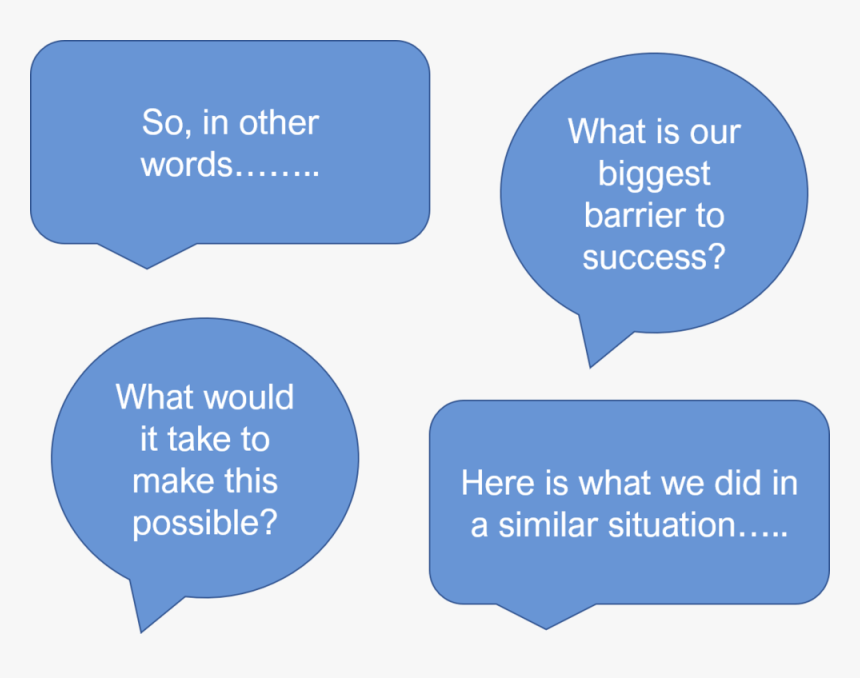 So, in other words……..

What is our biggest barrier to success?

What would it take to make this possible?

Here is what we did in a similar situation…..